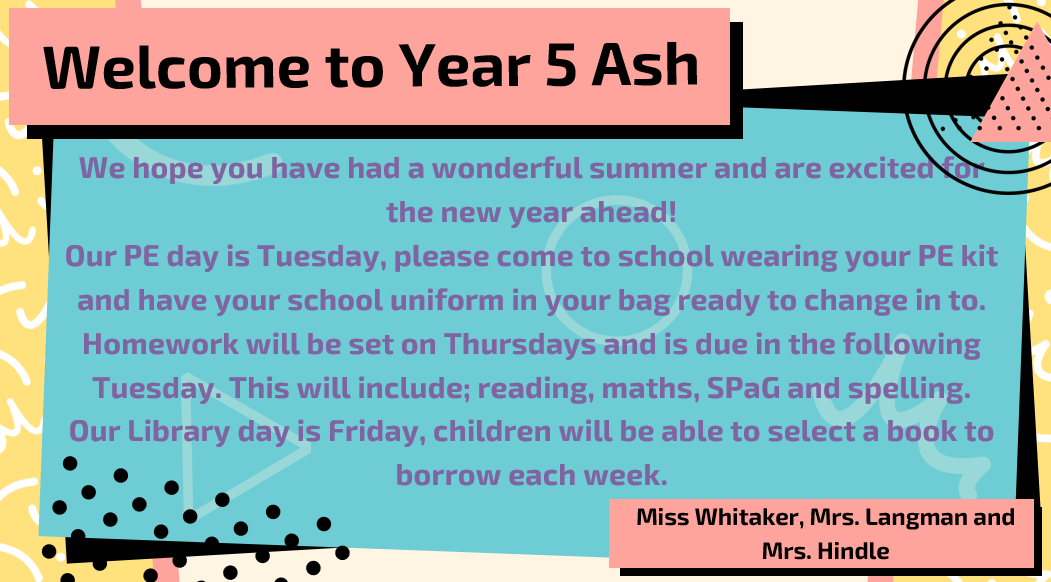 Welcome to Year 5 Ash

We hope you have had a wonderful summer and are excited for the new year ahead!
Our PE day is Tuesday, please come to school wearing your PE kit and have your school uniform in your bag ready to change in to.
Homework will be set on Thursdays and is due in the following Tuesday. This will include; reading, maths, SPaG and spelling.
Our Library day is Friday, children will be able to select a book to borrow each week.

Miss Whitaker, Mrs. Langman and Mrs. Hindle